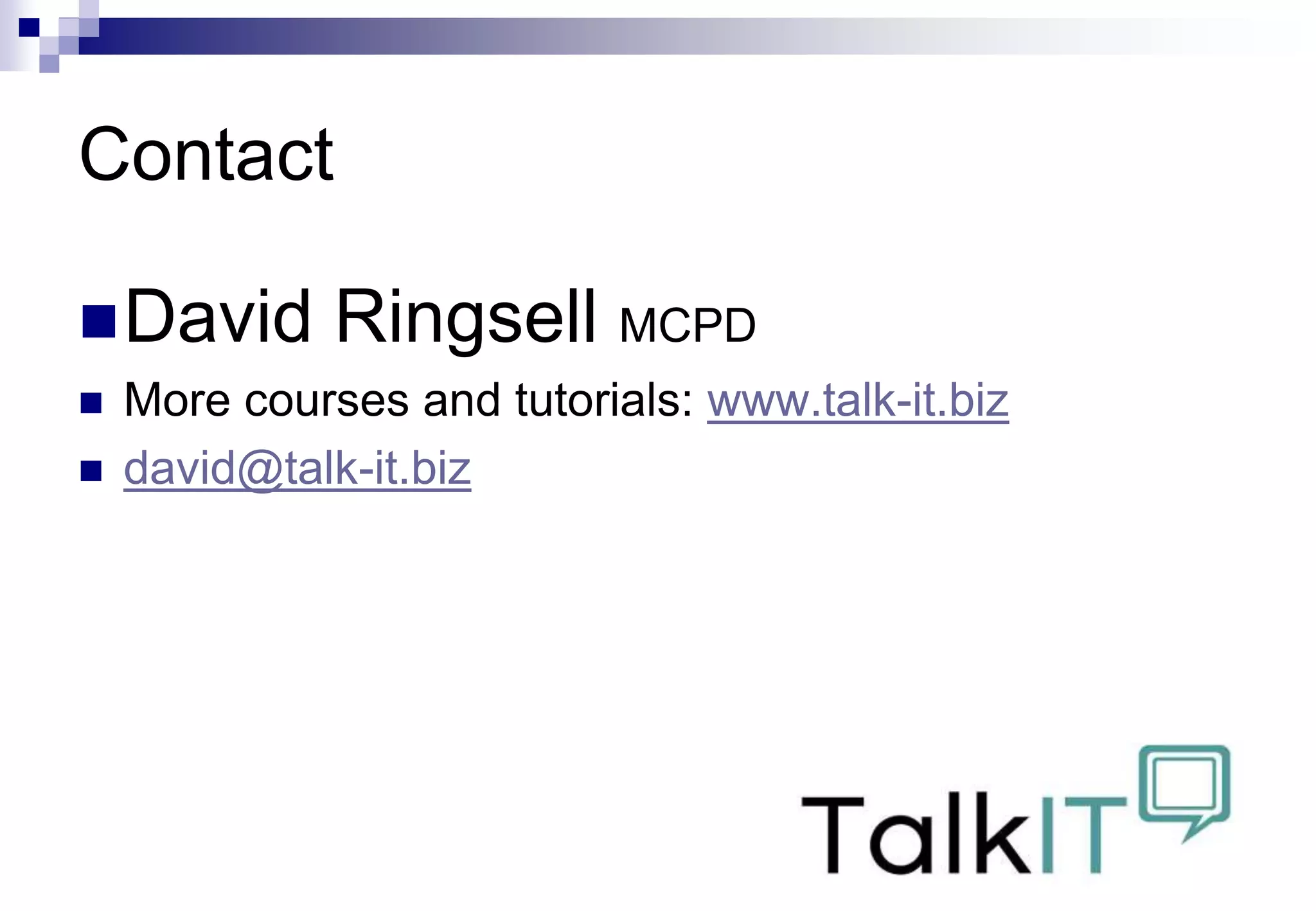 Contact

David Ringsell MCPD

More courses and tutorials: www.talk-it.biz

david@talk-it.biz

TalkIT